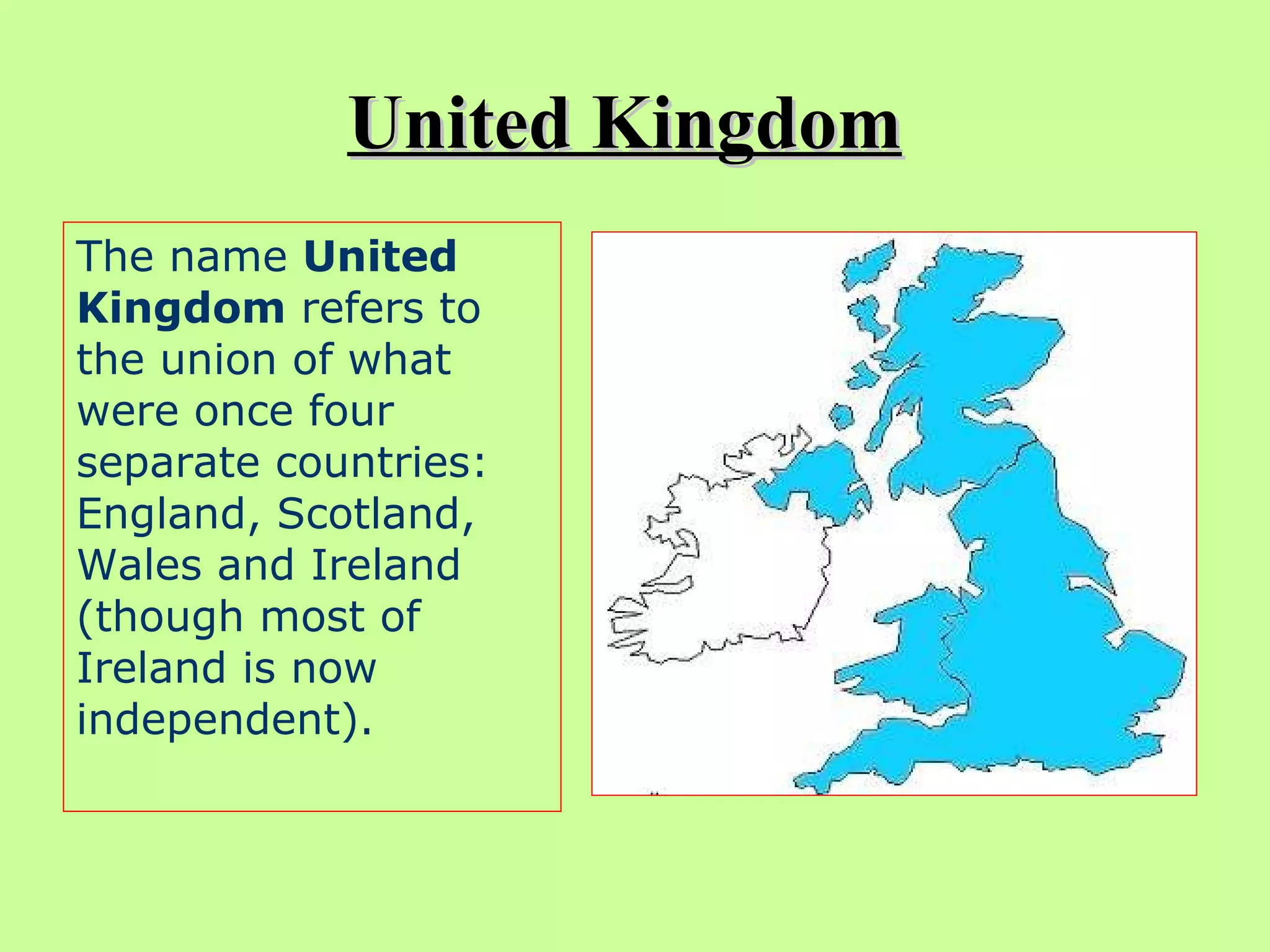 United Kingdom

The name United Kingdom refers to the union of what were once four separate countries: England, Scotland, Wales and Ireland (though most of Ireland is now independent).